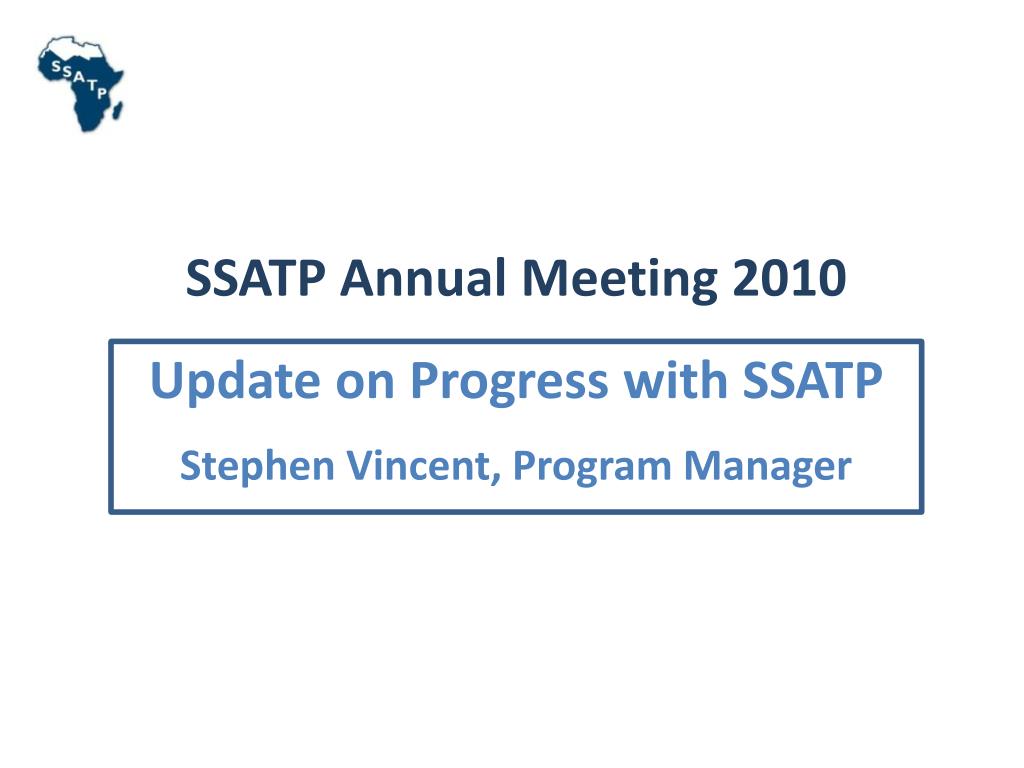 SSATP

SSATP Annual Meeting 2010

Update on Progress with SSATP

Stephen Vincent, Program Manager